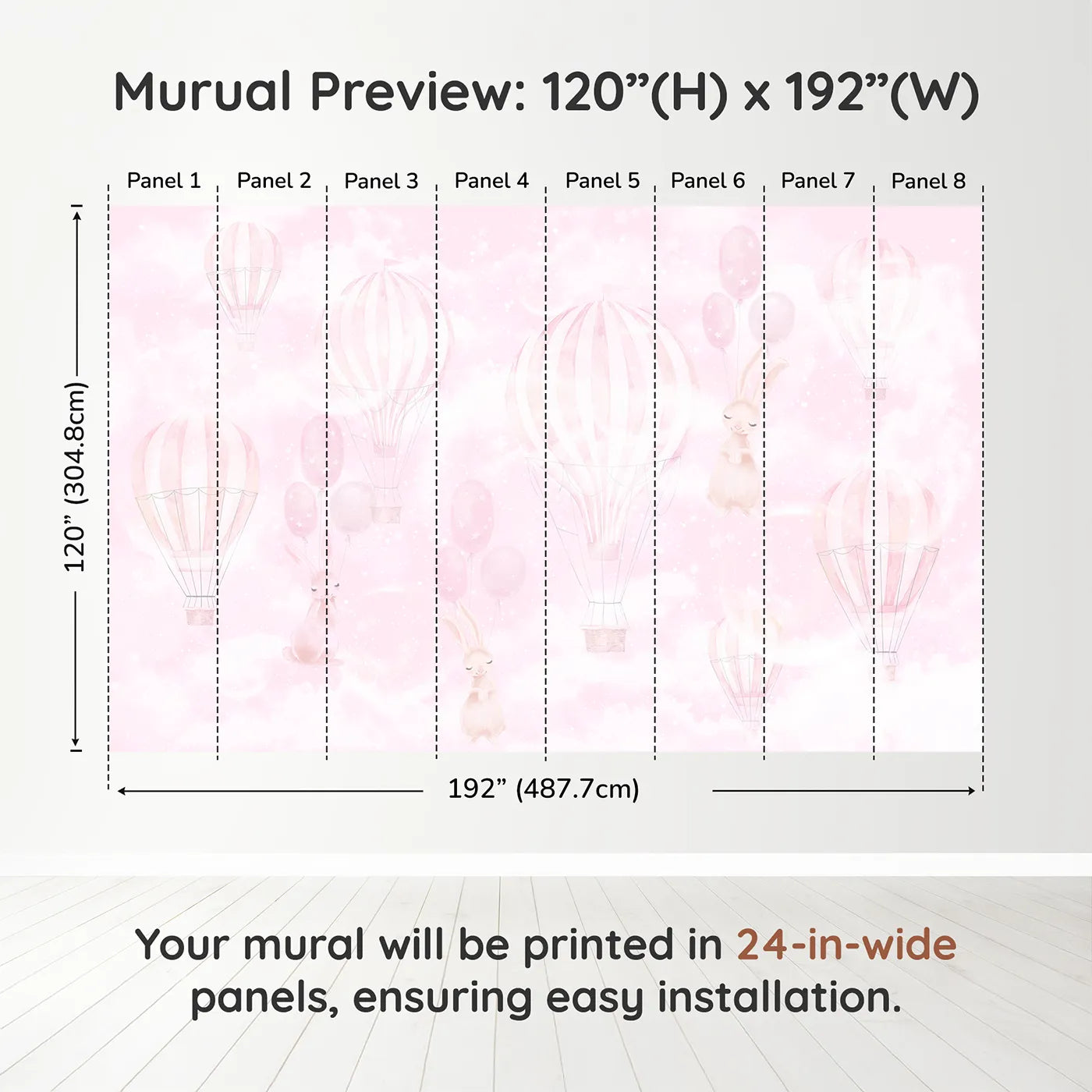 Murual Preview: 120”(H) x 192”(W)

Panel 1 Panel 2 Panel 3 Panel 4 Panel 5 Panel 6 Panel 7 Panel 8

120” (304.8cm)

192” (487.7cm)

Your mural will be printed in 24-in-wide panels, ensuring easy installation.